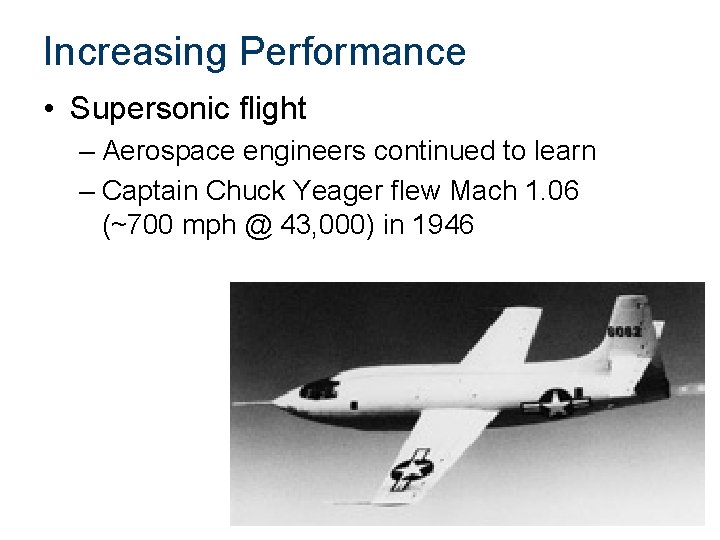 Increasing Performance

• Supersonic flight

– Aerospace engineers continued to learn

– Captain Chuck Yeager flew Mach 1.06 (~700 mph @ 43,000) in 1946

6062